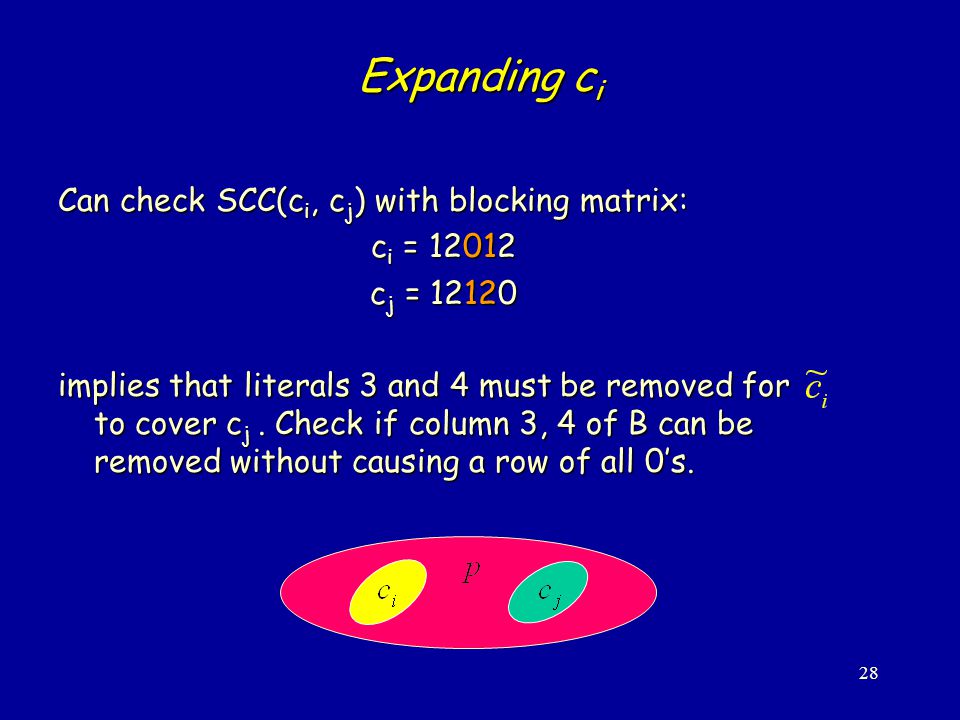 Expanding $c_i$

Can check SCC($c_i$, $c_j$) with blocking matrix:

$c_i$ = 12012

$c_j$ = 12120

implies that literals 3 and 4 must be removed for $\tilde{c}_i$ to cover $c_j$ . Check if column 3, 4 of B can be removed without causing a row of all 0's.

$c_i$

$p$

$c_j$

28